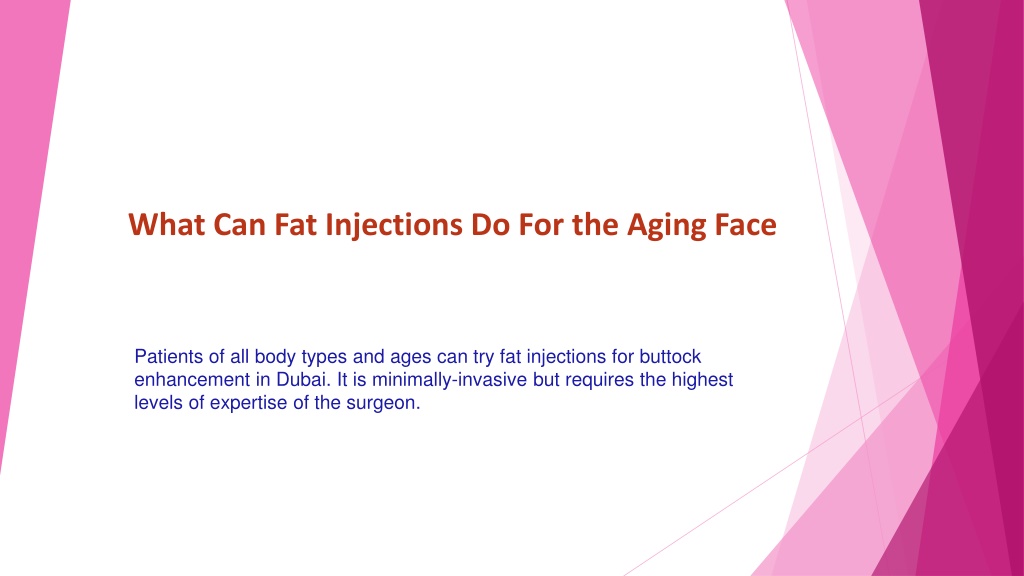 What Can Fat Injections Do For the Aging Face

Patients of all body types and ages can try fat injections for buttock enhancement in Dubai. It is minimally-invasive but requires the highest levels of expertise of the surgeon.